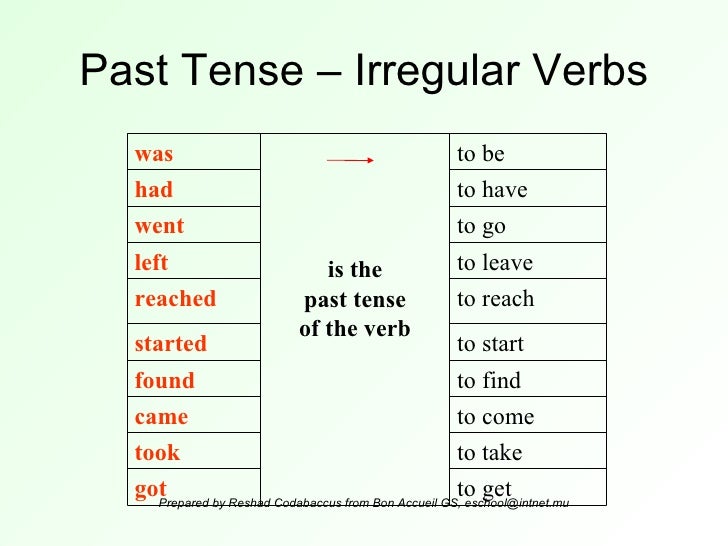 Past Tense – Irregular Verbs

| was | is the past tense of the verb | to be |
|---|---|---|
| had | | to have |
| went | | to go |
| left | | to leave |
| reached | | to reach |
| started | | to start |
| found | | to find |
| came | | to come |
| took | | to take |
| got | | to get |

Prepared by Reshad Codabaccus from Bon Accueil GS, eschool@intnet.mu